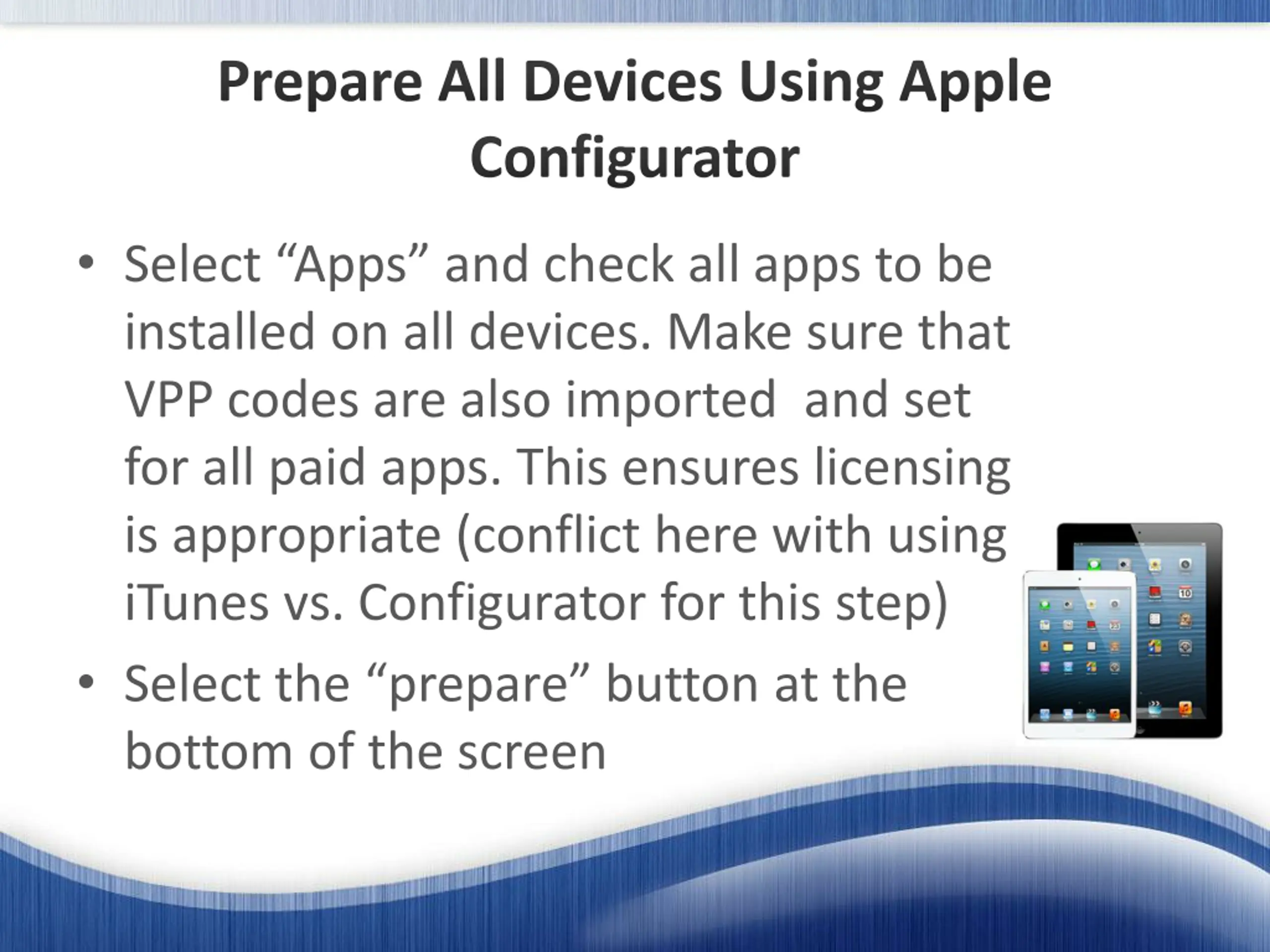 Prepare All Devices Using Apple Configurator

• Select “Apps” and check all apps to be installed on all devices. Make sure that VPP codes are also imported  and set for all paid apps. This ensures licensing is appropriate (conflict here with using iTunes vs. Configurator for this step)

• Select the “prepare” button at the bottom of the screen